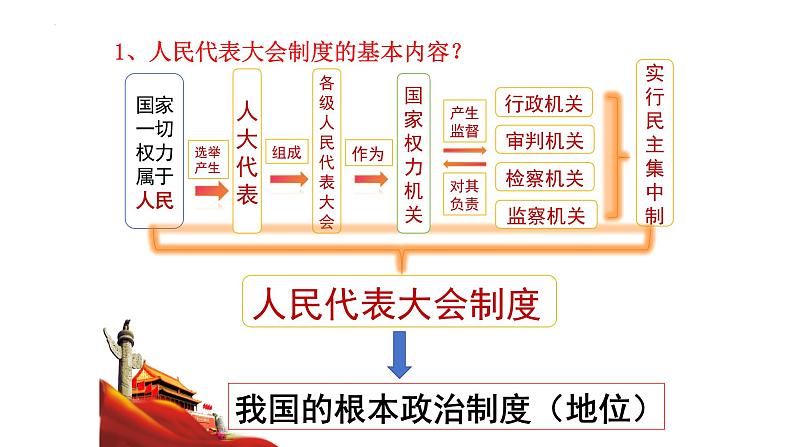 1、人民代表大会制度的基本内容？

国家一切权力属于人民

选举产生

人大代表

组成

各级人民代表大会

作为

国家权力机关

产生监督

对其负责

行政机关

审判机关

检察机关

监察机关

实行民主集中制

人民代表大会制度

我国的根本政治制度（地位）